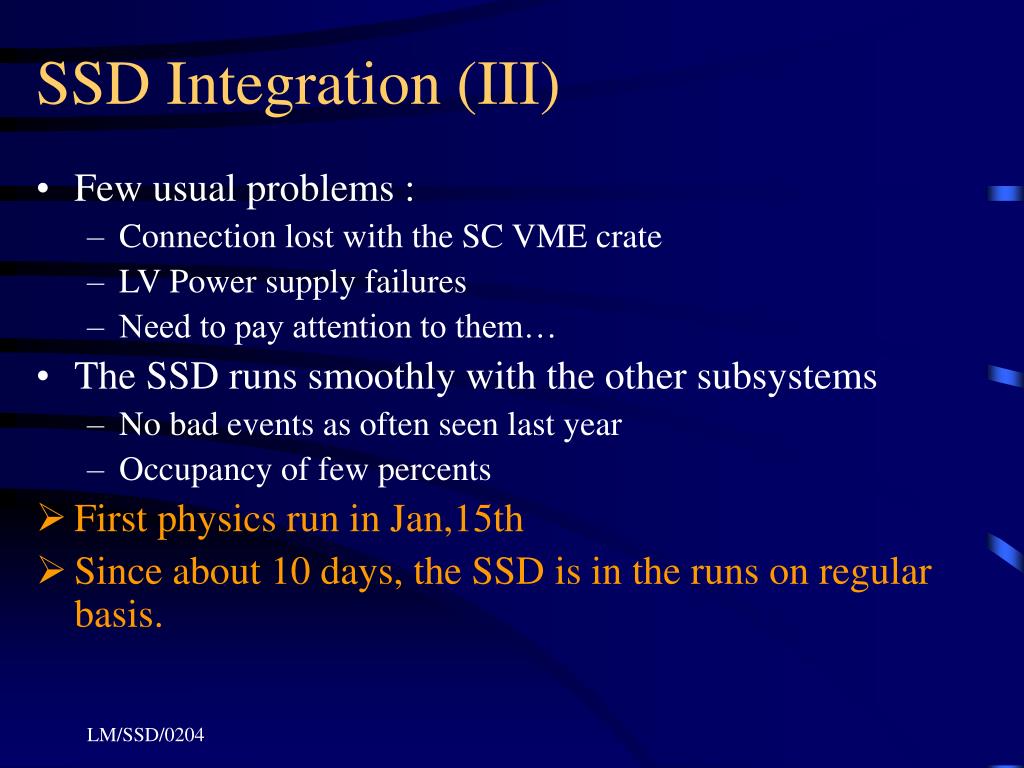 SSD Integration (III)

• Few usual problems :
– Connection lost with the SC VME crate
– LV Power supply failures
– Need to pay attention to them…
• The SSD runs smoothly with the other subsystems
– No bad events as often seen last year
– Occupancy of few percents
➢ First physics run in Jan,15th
➢ Since about 10 days, the SSD is in the runs on regular basis.

LM/SSD/0204